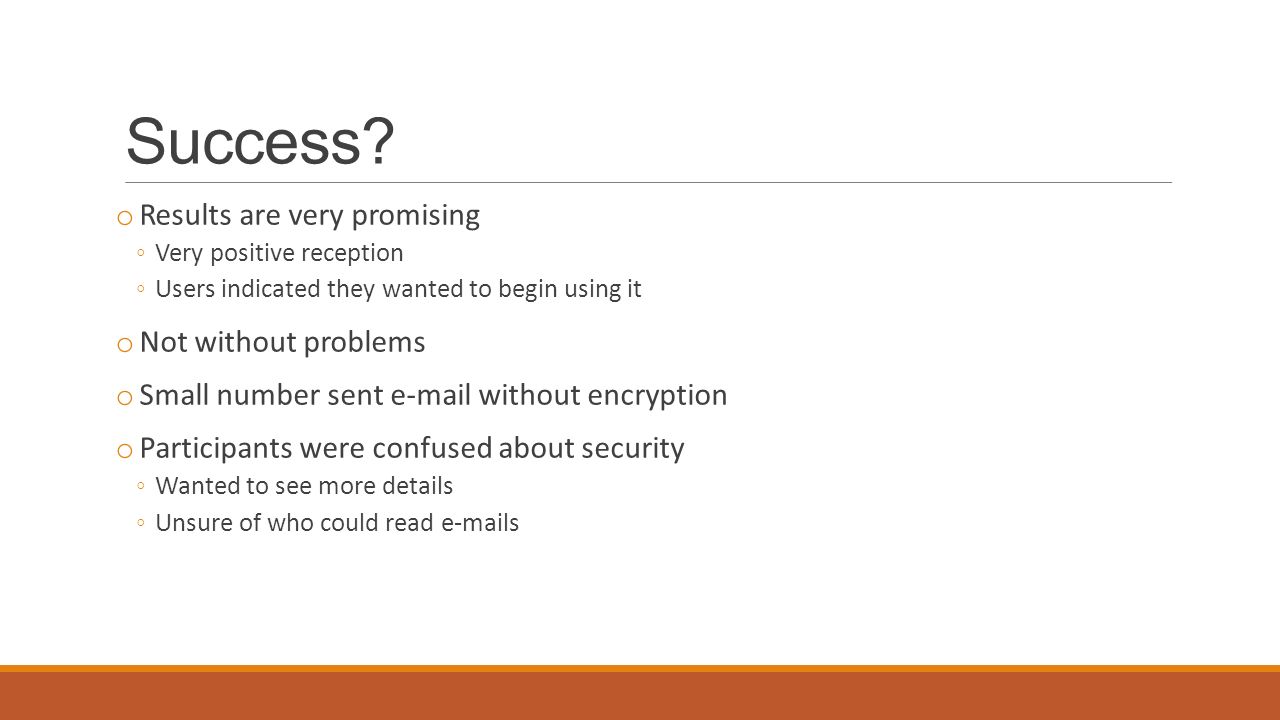 Success?

o Results are very promising
◦ Very positive reception
◦ Users indicated they wanted to begin using it

o Not without problems

o Small number sent e-mail without encryption

o Participants were confused about security
◦ Wanted to see more details
◦ Unsure of who could read e-mails